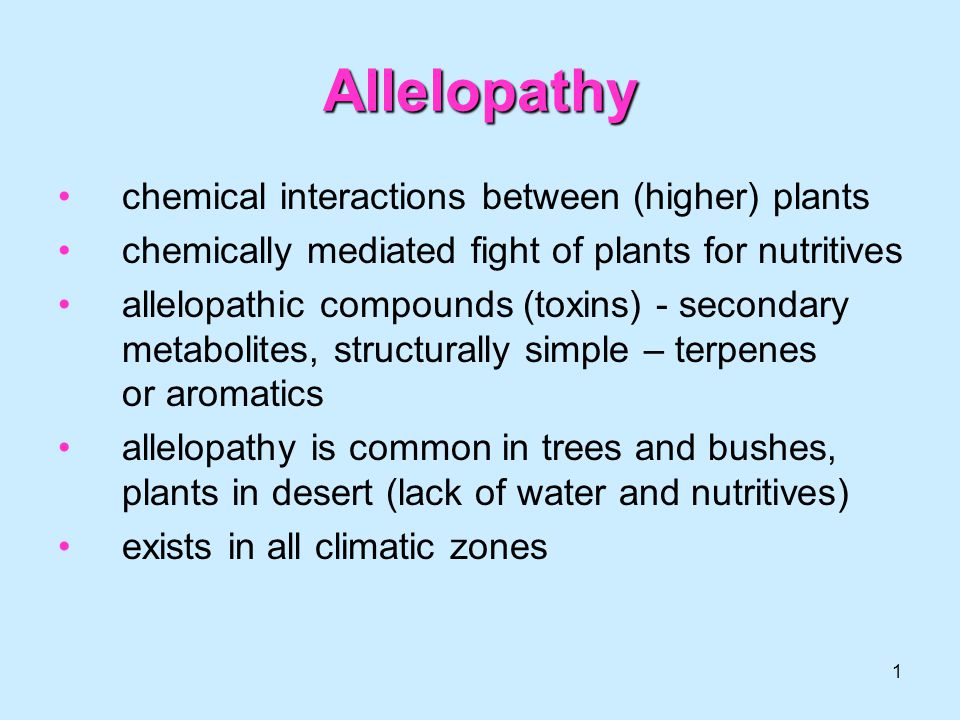 Allelopathy

• chemical interactions between (higher) plants
• chemically mediated fight of plants for nutritives
• allelopathic compounds (toxins) - secondary metabolites, structurally simple – terpenes or aromatics
• allelopathy is common in trees and bushes, plants in desert (lack of water and nutritives)
• exists in all climatic zones

1